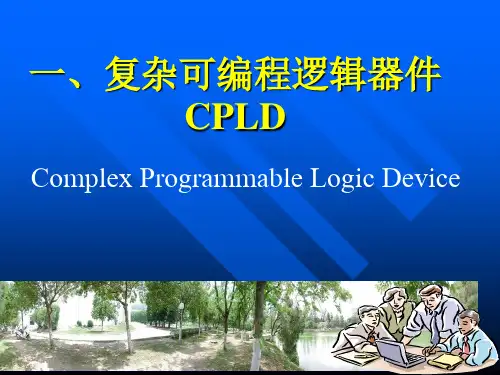 一、复杂可编程逻辑器件
CPLD

Complex Programmable Logic Device